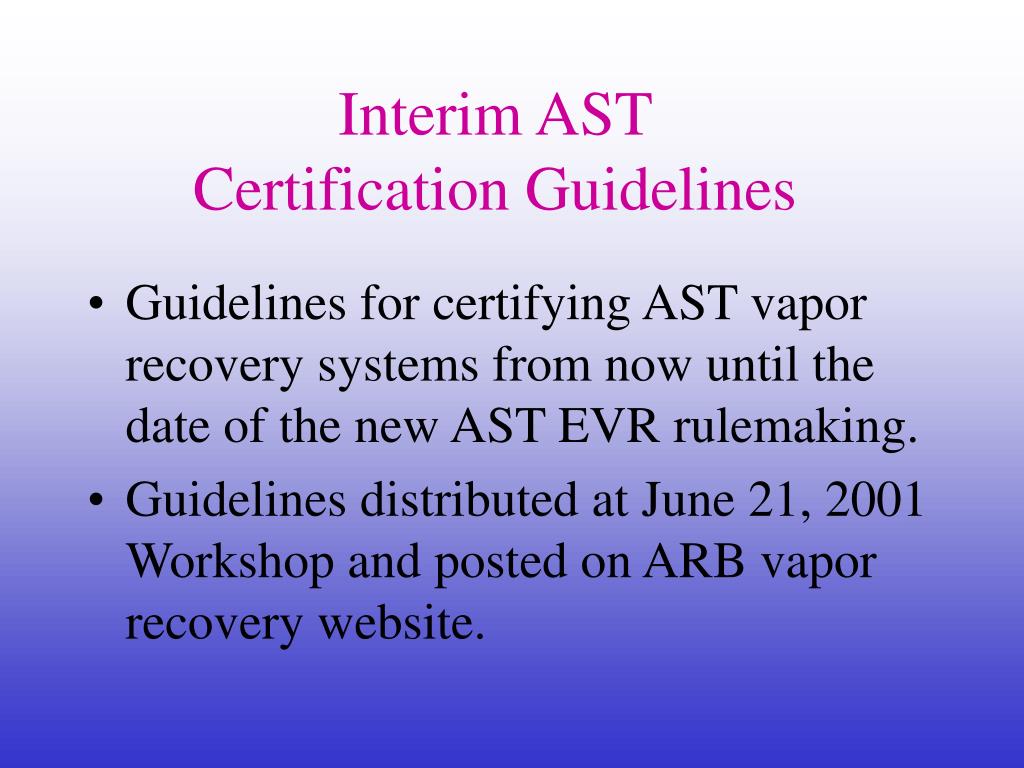 Interim AST
Certification Guidelines

• Guidelines for certifying AST vapor recovery systems from now until the date of the new AST EVR rulemaking.

• Guidelines distributed at June 21, 2001 Workshop and posted on ARB vapor recovery website.